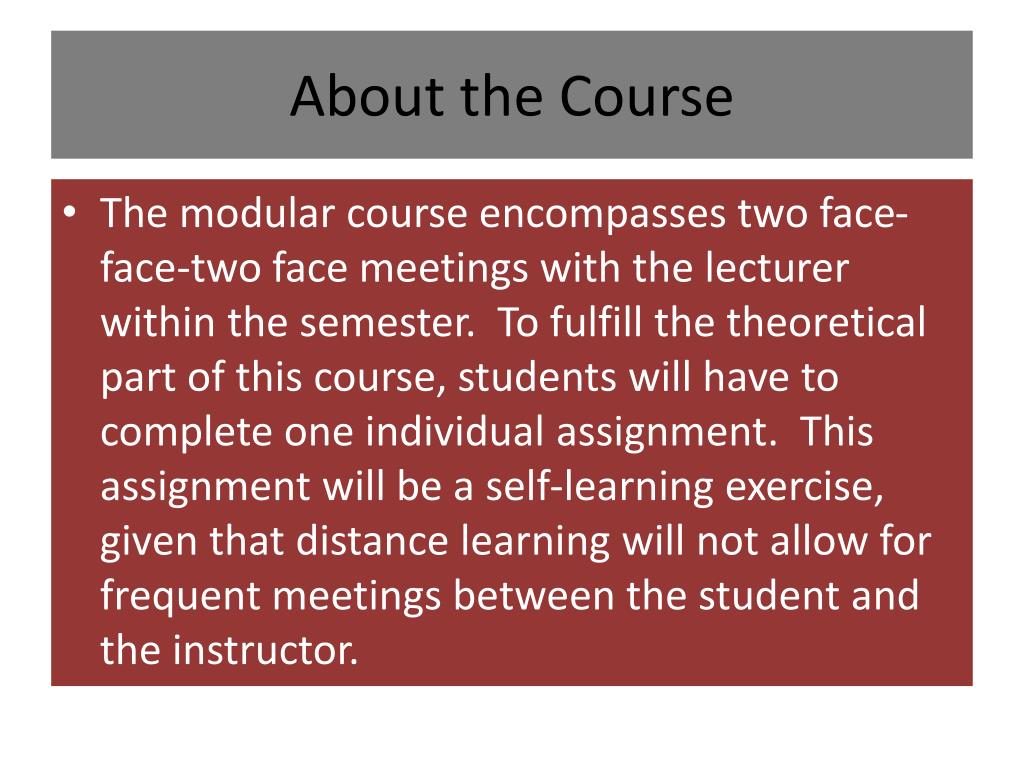 About the Course

• The modular course encompasses two face-face-two face meetings with the lecturer within the semester. To fulfill the theoretical part of this course, students will have to complete one individual assignment. This assignment will be a self-learning exercise, given that distance learning will not allow for frequent meetings between the student and the instructor.